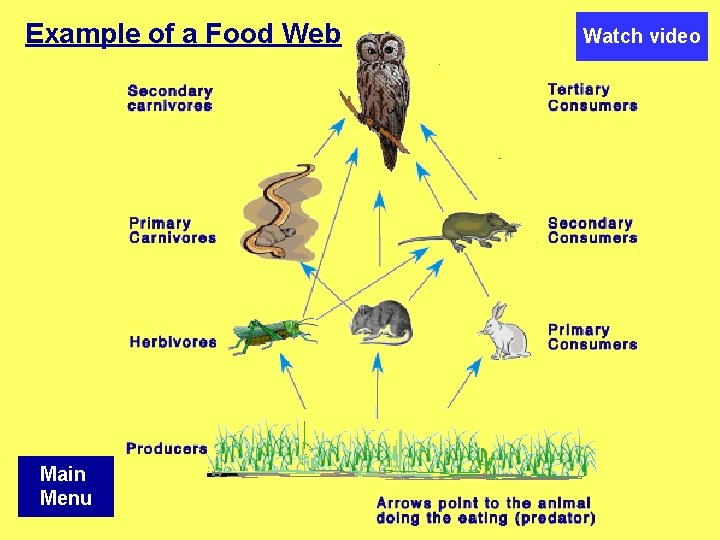 Example of a Food Web

Watch video

Secondary carnivores

Tertiary Consumers

Primary Carnivores

Secondary Consumers

Herbivores

Primary Consumers

Producers

Main Menu

Arrows point to the animal doing the eating (predator)